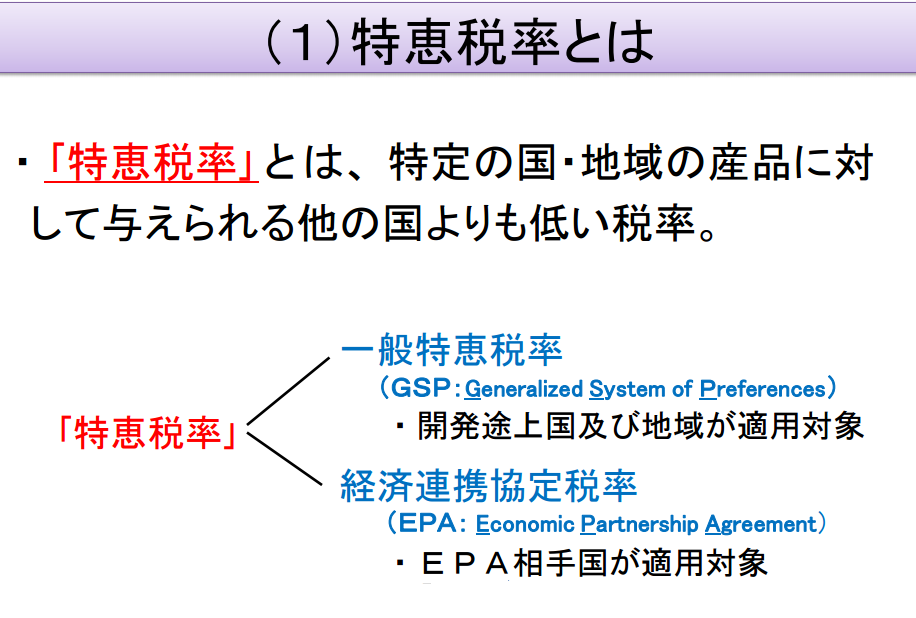 （1）特恵税率とは

・「特恵税率」とは、特定の国・地域の産品に対して与えられる他の国よりも低い税率。

「特恵税率」

一般特恵税率
（GSP：Generalized System of Preferences）
・開発途上国及び地域が適用対象

経済連携協定税率
（EPA：Economic Partnership Agreement）
・ＥＰＡ相手国が適用対象